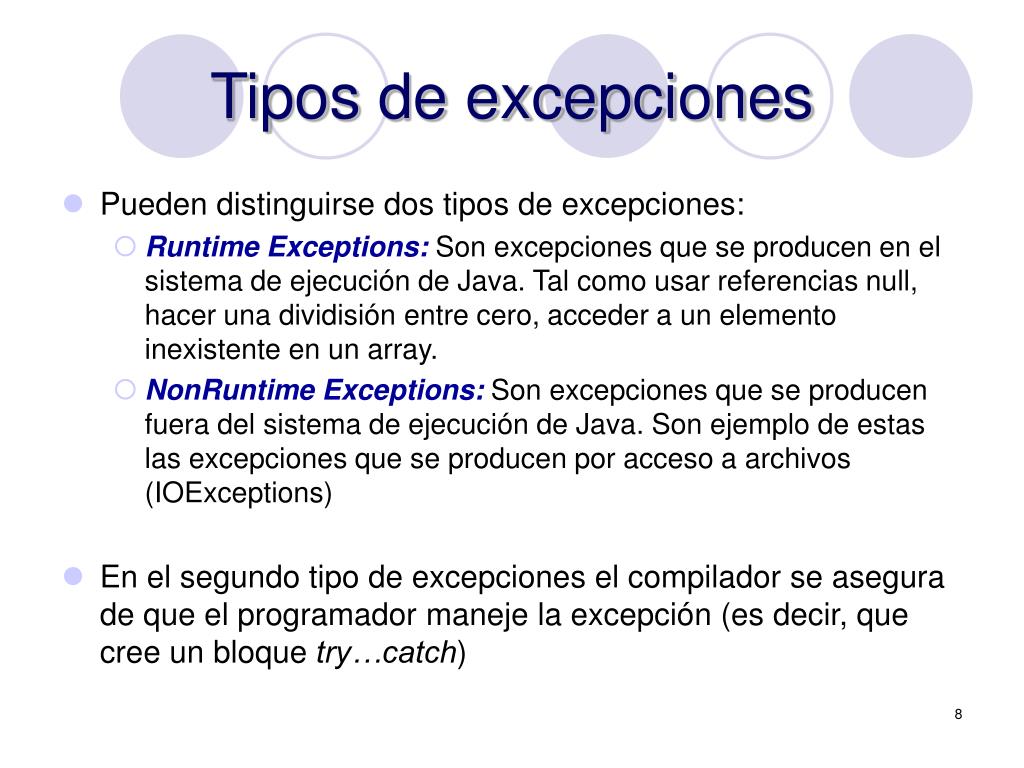 Tipos de excepciones

Pueden distinguirse dos tipos de excepciones:

Runtime Exceptions: Son excepciones que se producen en el sistema de ejecución de Java. Tal como usar referencias null, hacer una dividisión entre cero, acceder a un elemento inexistente en un array.

NonRuntime Exceptions: Son excepciones que se producen fuera del sistema de ejecución de Java. Son ejemplo de estas las excepciones que se producen por acceso a archivos (IOExceptions)

En el segundo tipo de excepciones el compilador se asegura de que el programador maneje la excepción (es decir, que cree un bloque try…catch)

8